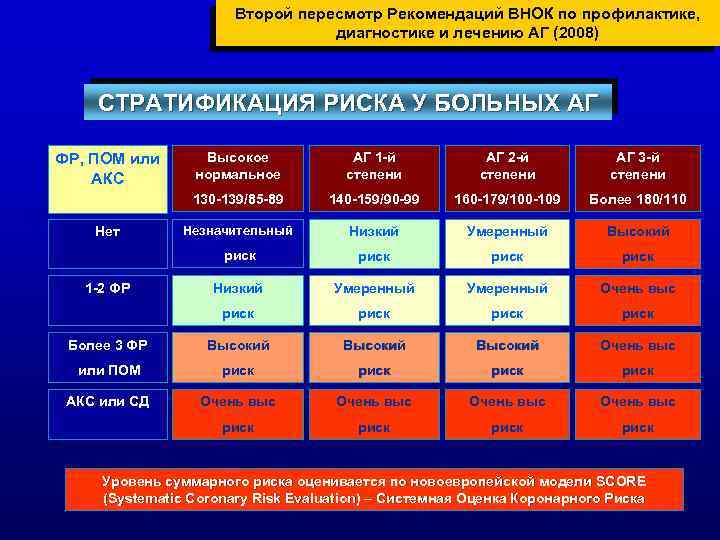 Второй пересмотр Рекомендаций ВНОК по профилактике, диагностике и лечению АГ (2008)

СТРАТИФИКАЦИЯ РИСКА У БОЛЬНЫХ АГ

| ФР, ПОМ или АКС | Высокое нормальное 130-139/85-89 | АГ 1-й степени 140-159/90-99 | АГ 2-й степени 160-179/100-109 | АГ 3-й степени Более 180/110 |
|---|---|---|---|---|
| Нет | Незначительный риск | Низкий риск | Умеренный риск | Высокий риск |
| 1-2 ФР | Низкий риск | Умеренный риск | Умеренный риск | Очень выс риск |
| Более 3 ФР или ПОМ | Высокий риск | Высокий риск | Высокий риск | Очень выс риск |
| АКС или СД | Очень выс риск | Очень выс риск | Очень выс риск | Очень выс риск |

Уровень суммарного риска оценивается по новоевропейской модели SCORE (Systematic Coronary Risk Evaluation) – Системная Оценка Коронарного Риска